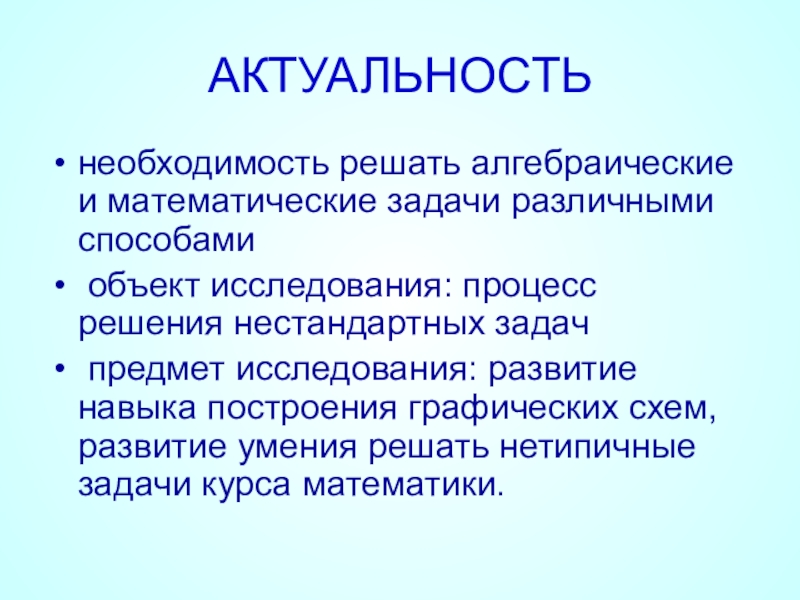 АКТУАЛЬНОСТЬ

• необходимость решать алгебраические и математические задачи различными способами

• объект исследования: процесс решения нестандартных задач

• предмет исследования: развитие навыка построения графических схем, развитие умения решать нетипичные задачи курса математики.